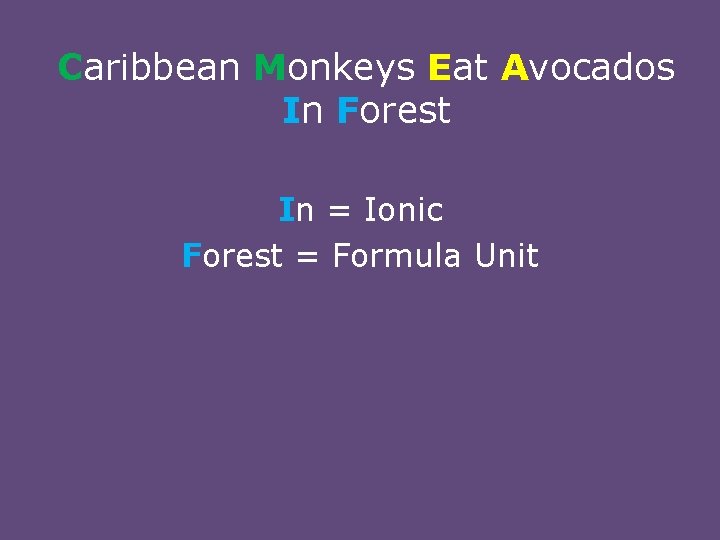 Caribbean Monkeys Eat Avocados In Forest

In = Ionic
Forest = Formula Unit